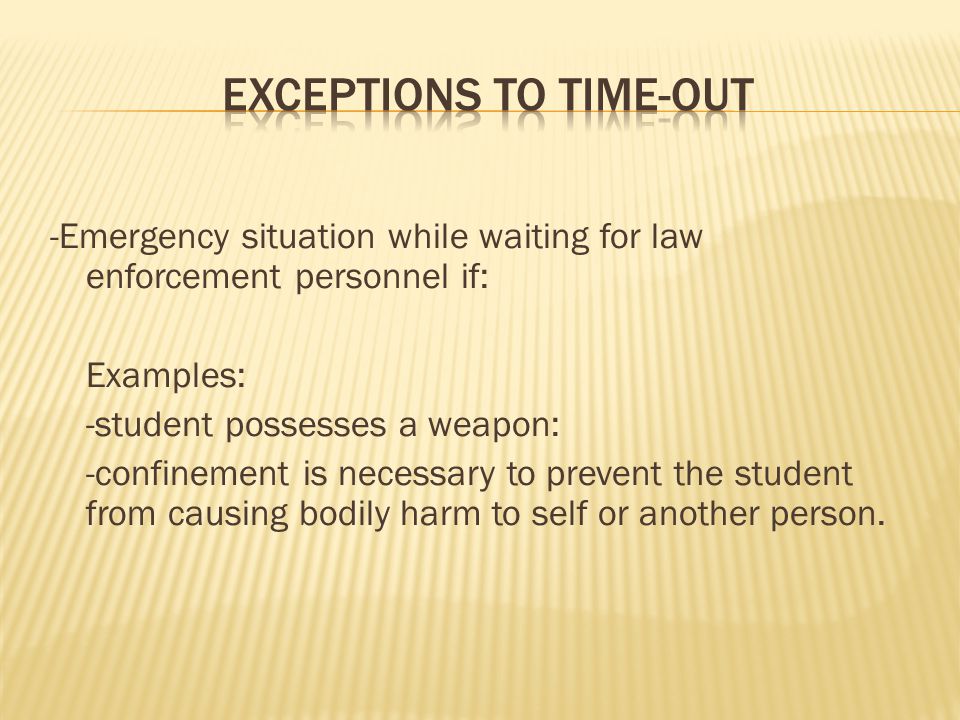 EXCEPTIONS TO TIME-OUT

-Emergency situation while waiting for law enforcement personnel if:

Examples:
-student possesses a weapon:
-confinement is necessary to prevent the student from causing bodily harm to self or another person.